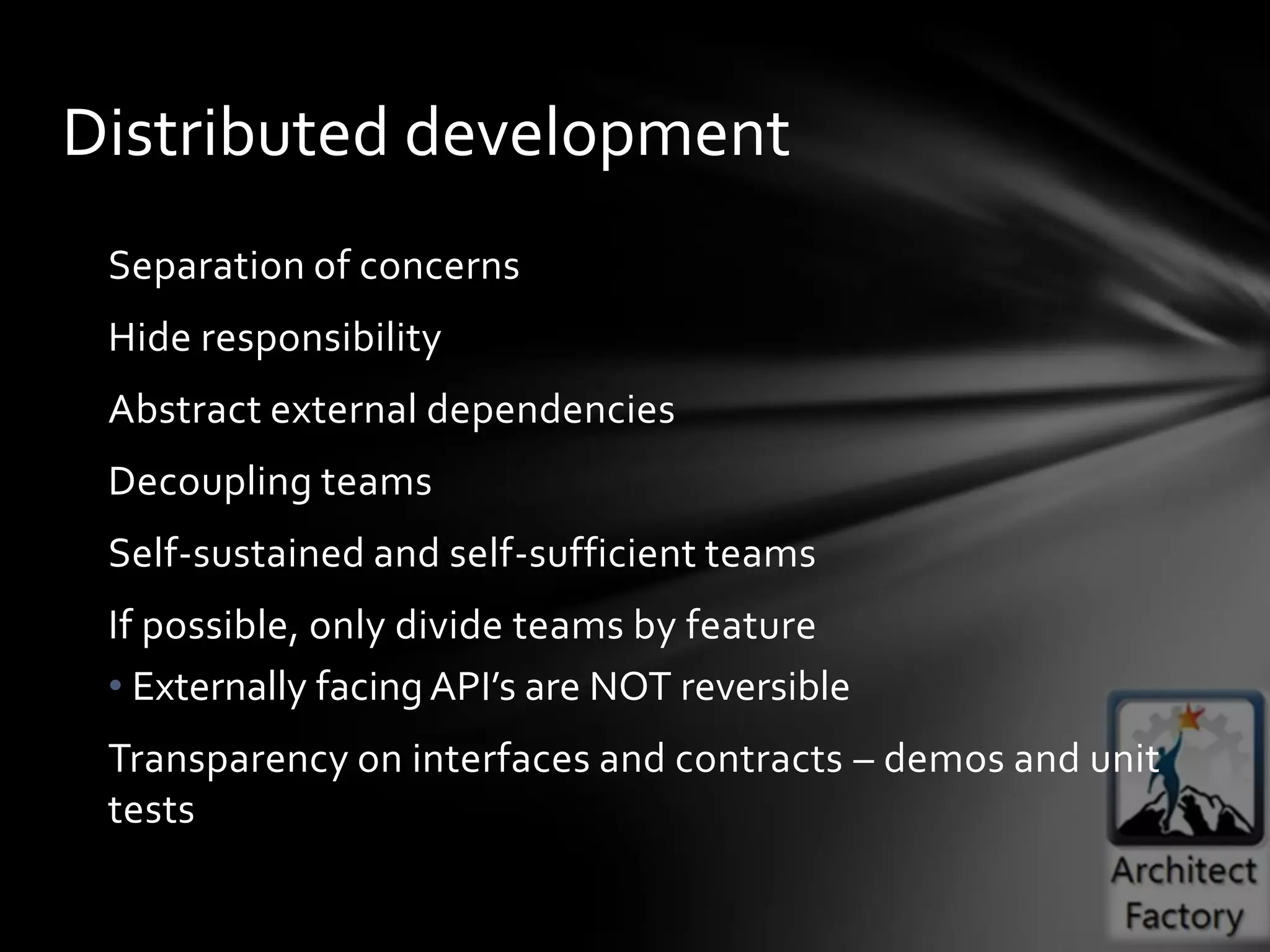 Distributed development

Separation of concerns

Hide responsibility

Abstract external dependencies

Decoupling teams

Self-sustained and self-sufficient teams

If possible, only divide teams by feature

• Externally facing API's are NOT reversible

Transparency on interfaces and contracts – demos and unit tests

Architect Factory